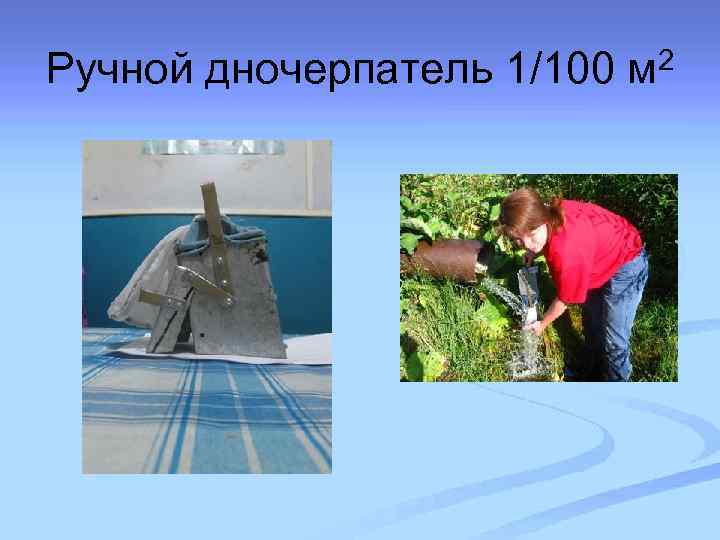 Ручной дночерпатель 1/100 м$^2$